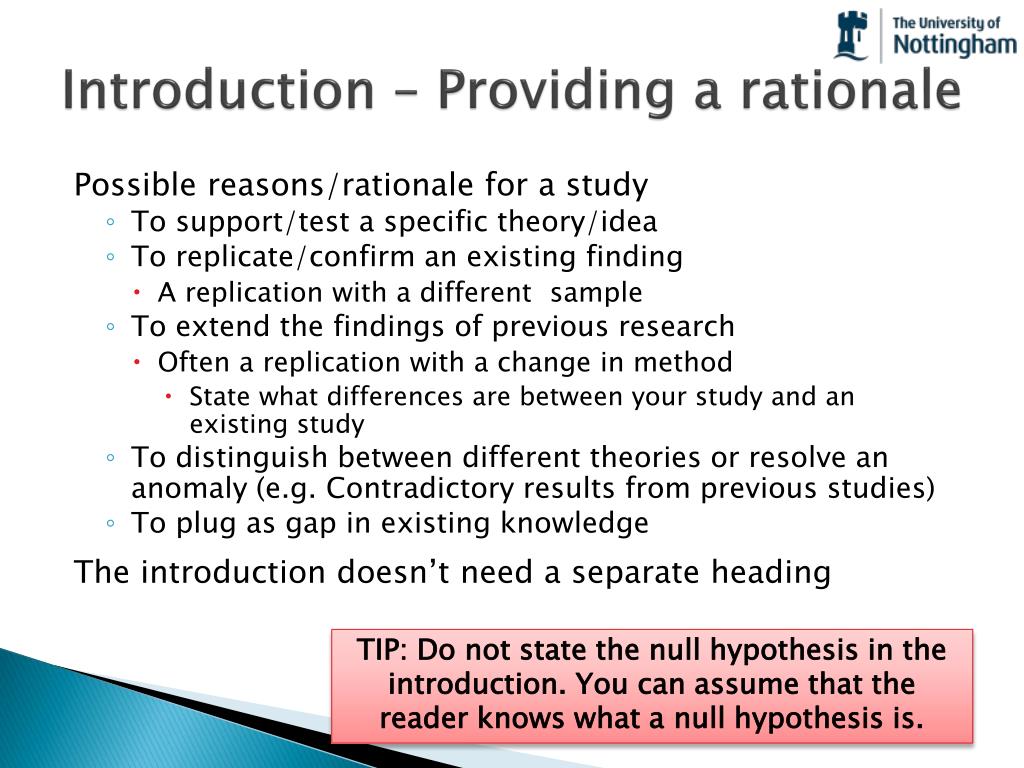 The University of Nottingham

Introduction – Providing a rationale

Possible reasons/rationale for a study
◦ To support/test a specific theory/idea
◦ To replicate/confirm an existing finding
• A replication with a different sample
◦ To extend the findings of previous research
• Often a replication with a change in method
• State what differences are between your study and an existing study
◦ To distinguish between different theories or resolve an anomaly (e.g. Contradictory results from previous studies)
◦ To plug as gap in existing knowledge

The introduction doesn't need a separate heading

TIP: Do not state the null hypothesis in the introduction. You can assume that the reader knows what a null hypothesis is.